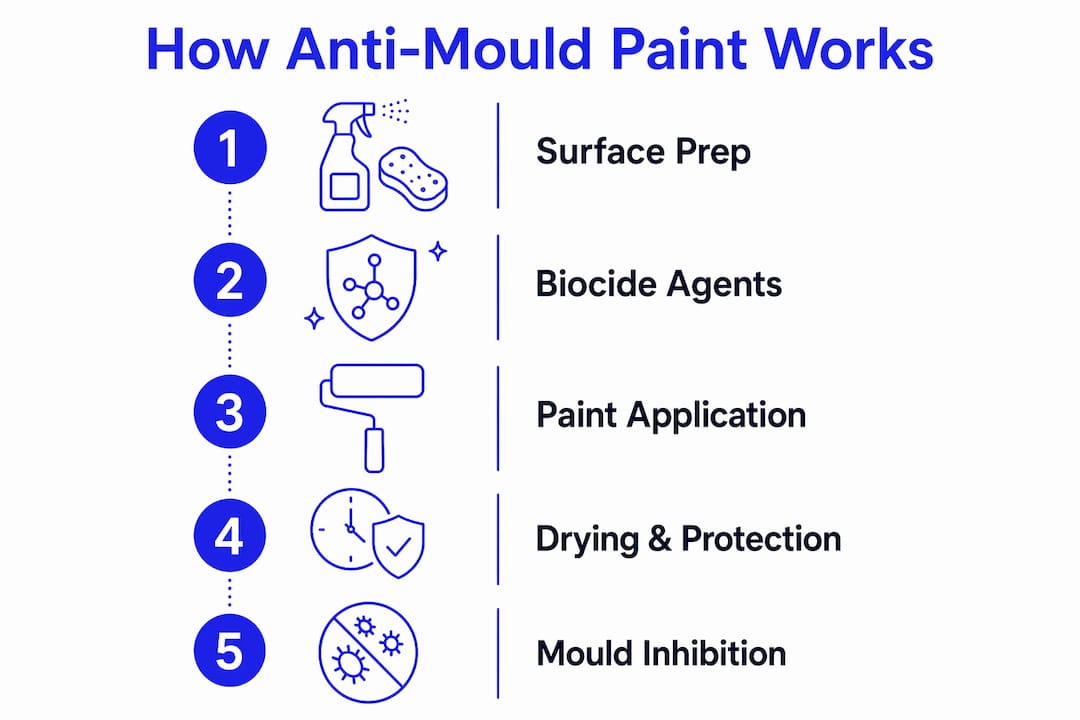 How Anti-Mould Paint Works

1 Surface Prep

2 Biocide Agents

3 Paint Application

4 Drying & Protection

5 Mould Inhibition